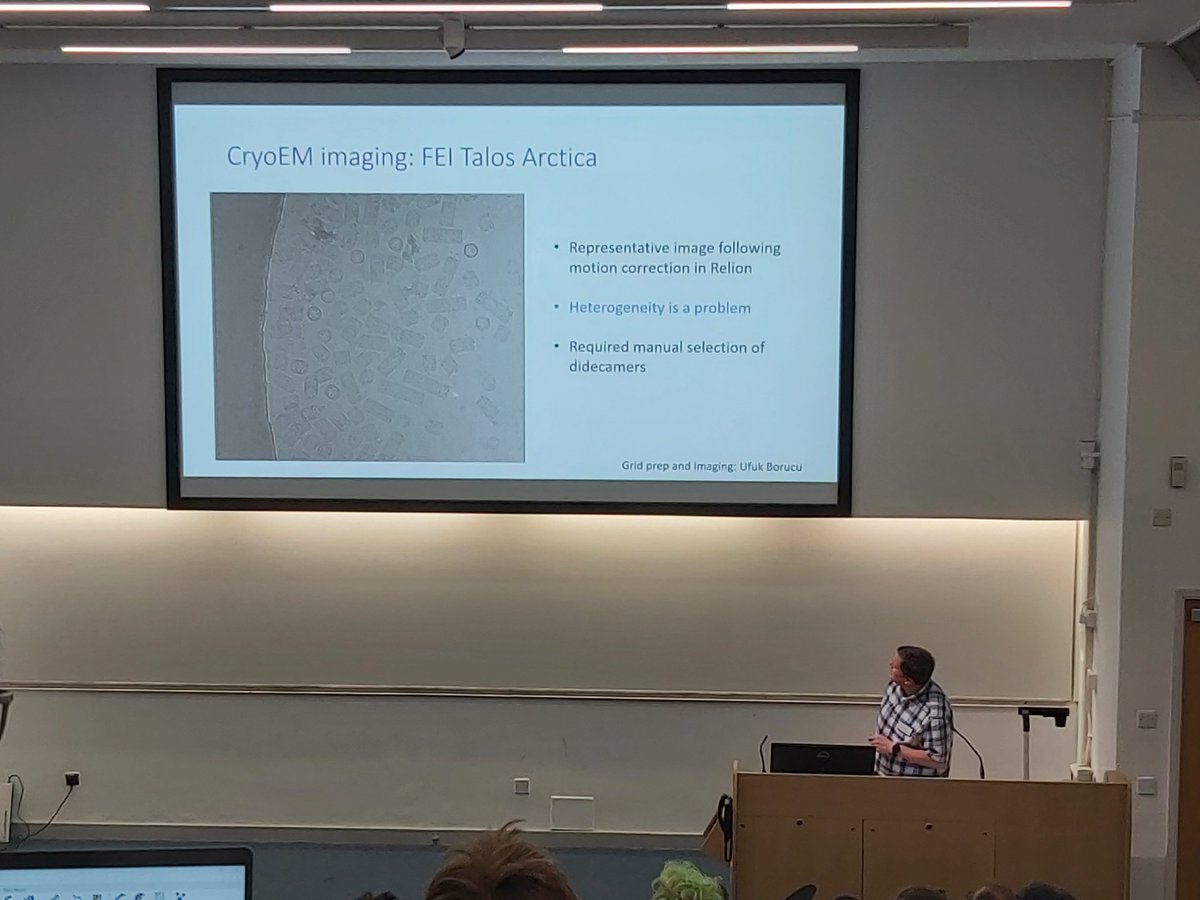 CryoEM imaging: FEI Talos Arctica

• Representative image following motion correction in Relion

• Heterogeneity is a problem

• Required manual selection of didecamers

Grid prep and Imaging: Ufuk Borucu